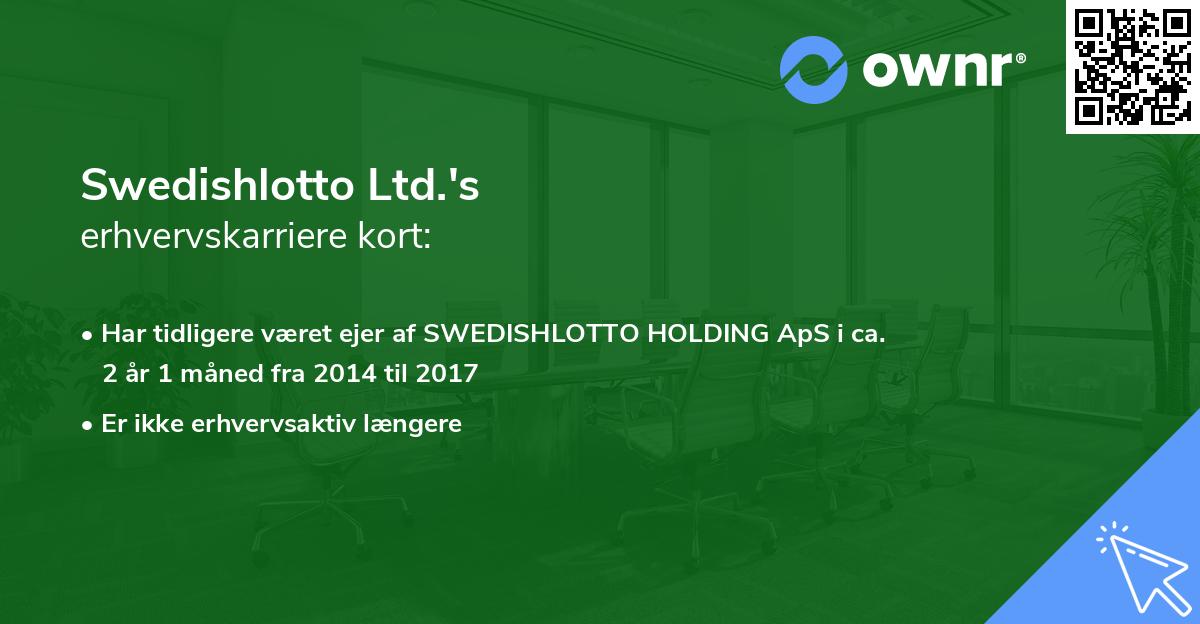 ownr®

Swedishlotto Ltd.'s
erhvervskarriere kort:

• Har tidligere været ejer af SWEDISHLOTTO HOLDING ApS i ca. 2 år 1 måned fra 2014 til 2017

• Er ikke erhvervsaktiv længere